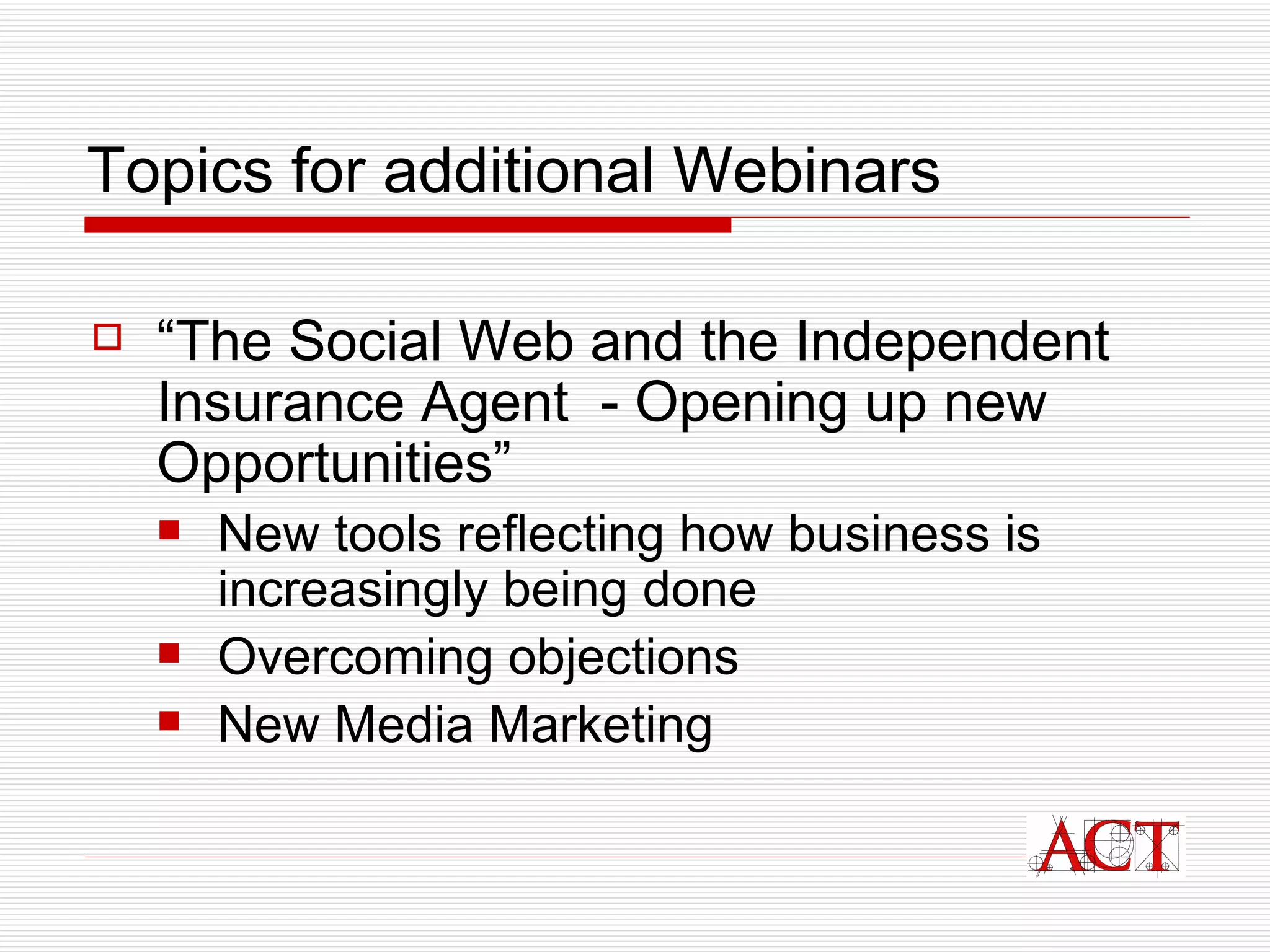 Topics for additional Webinars

“The Social Web and the Independent Insurance Agent  - Opening up new Opportunities”

New tools reflecting how business is increasingly being done

Overcoming objections

New Media Marketing

ACT